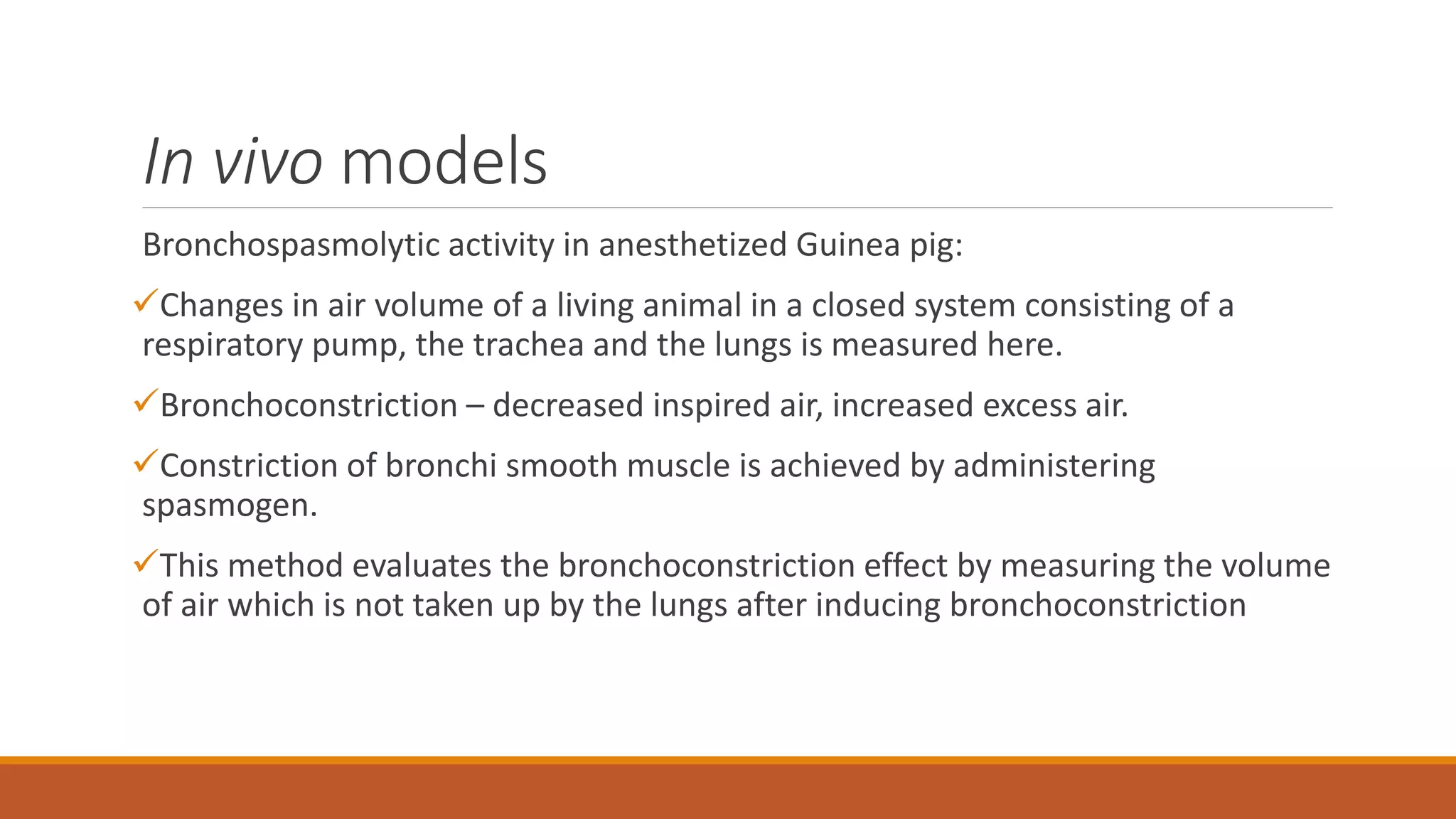 In vivo models

Bronchospasmolytic activity in anesthetized Guinea pig:

✓Changes in air volume of a living animal in a closed system consisting of a respiratory pump, the trachea and the lungs is measured here.

✓Bronchoconstriction – decreased inspired air, increased excess air.

✓Constriction of bronchi smooth muscle is achieved by administering spasmogen.

✓This method evaluates the bronchoconstriction effect by measuring the volume of air which is not taken up by the lungs after inducing bronchoconstriction